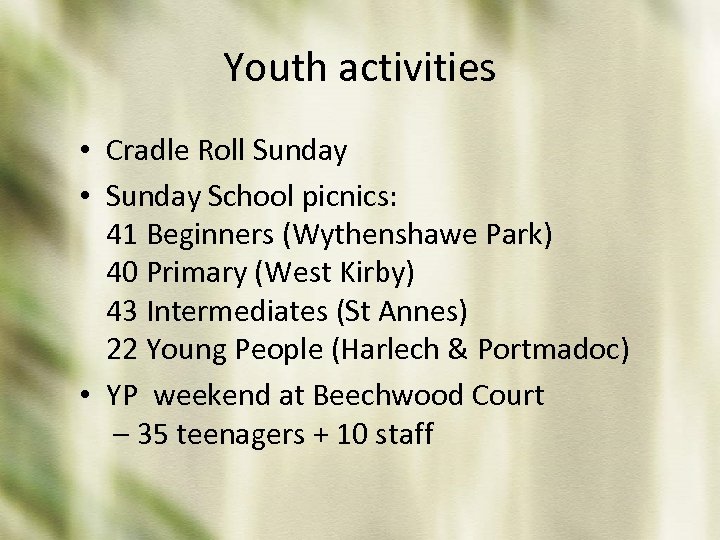 Youth activities

• Cradle Roll Sunday

• Sunday School picnics:
41 Beginners (Wythenshawe Park)
40 Primary (West Kirby)
43 Intermediates (St Annes)
22 Young People (Harlech & Portmadoc)

• YP weekend at Beechwood Court
– 35 teenagers + 10 staff